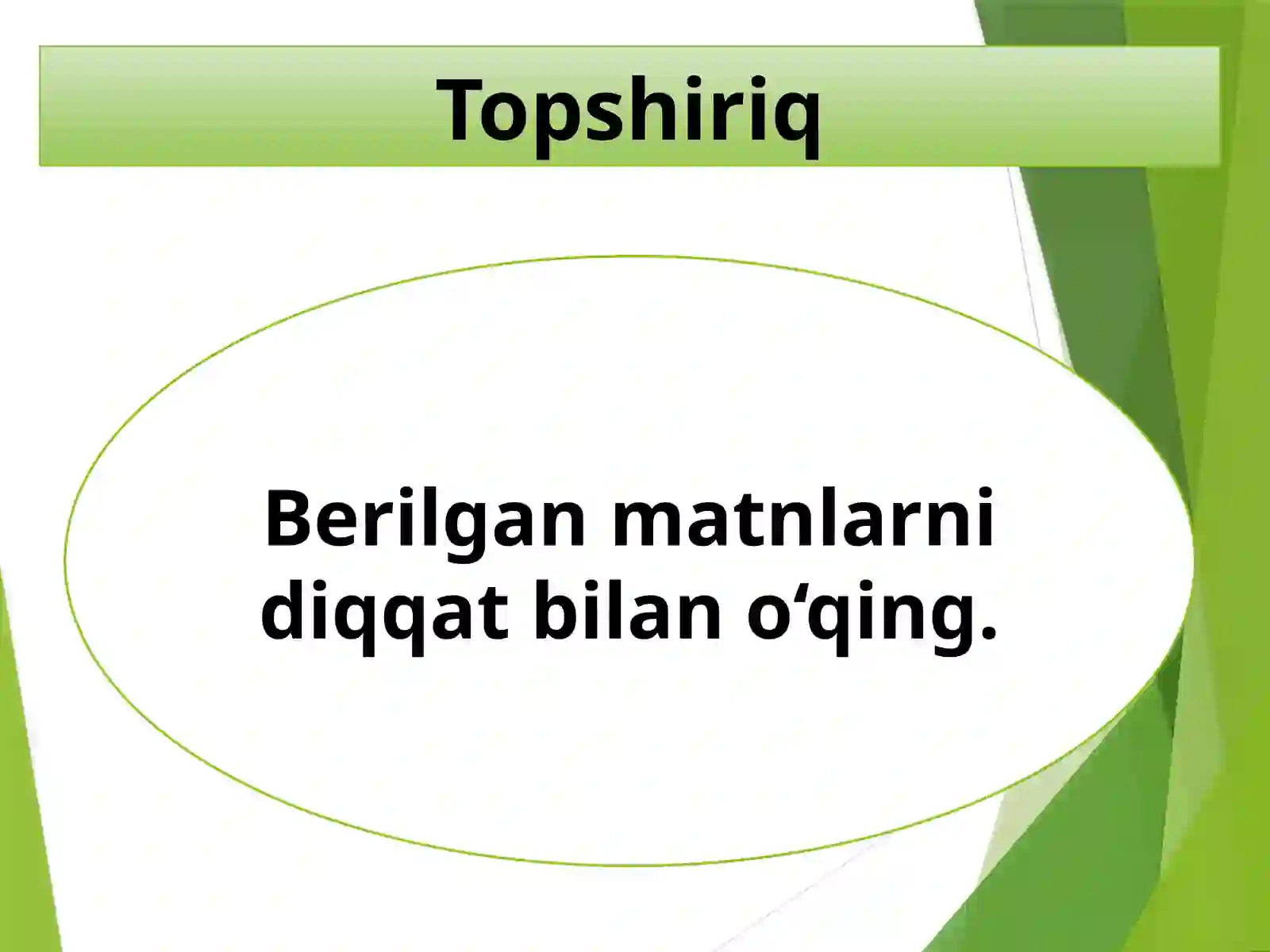 Topshiriq

Berilgan matnlarni diqqat bilan o‘qing.